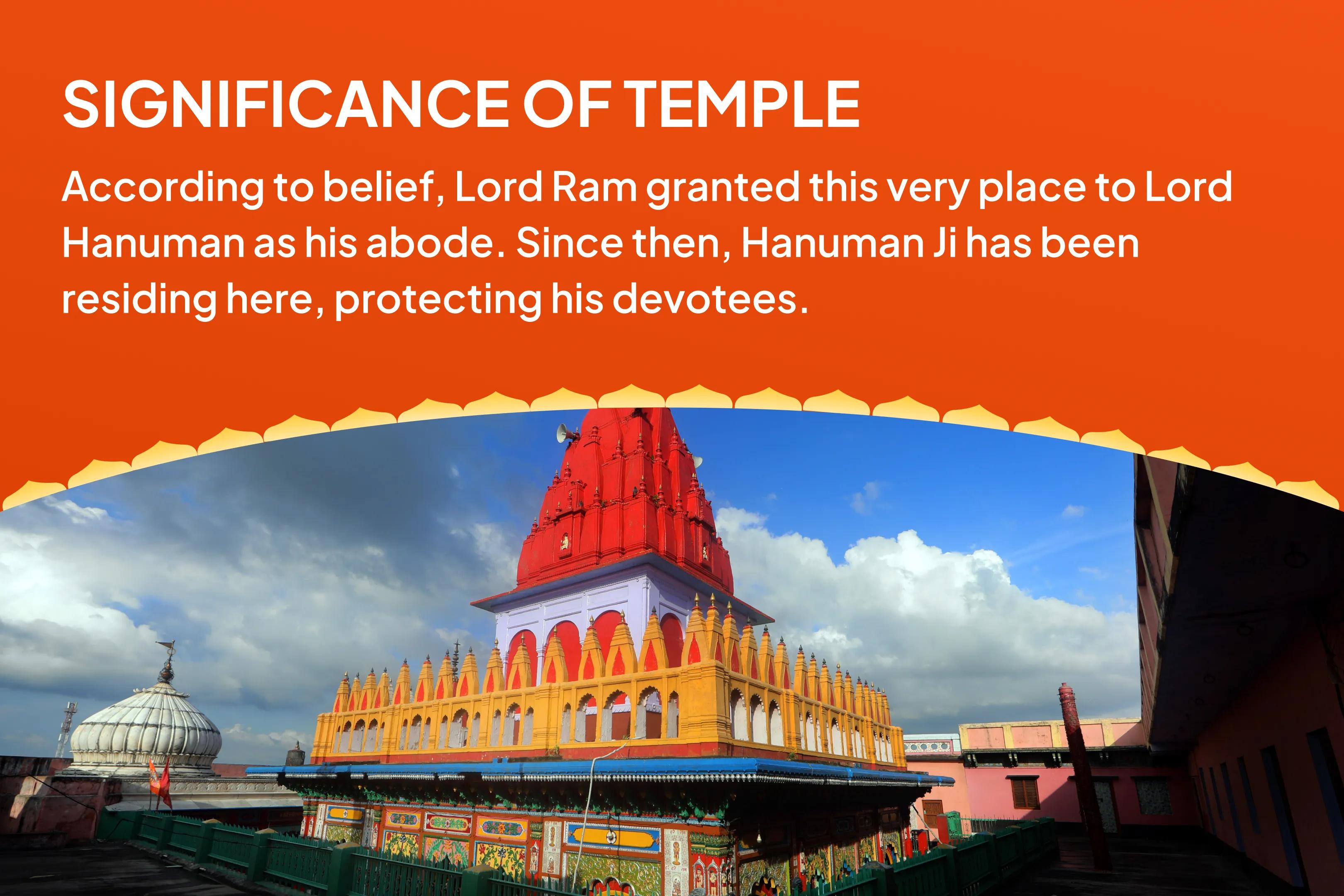 SIGNIFICANCE OF TEMPLE

According to belief, Lord Ram granted this very place to Lord Hanuman as his abode. Since then, Hanuman Ji has been residing here, protecting his devotees.